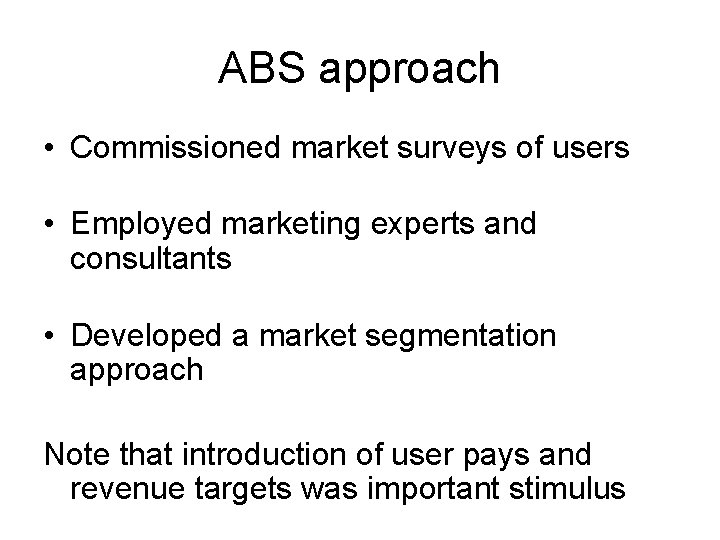 ABS approach

• Commissioned market surveys of users

• Employed marketing experts and consultants

• Developed a market segmentation approach

Note that introduction of user pays and revenue targets was important stimulus